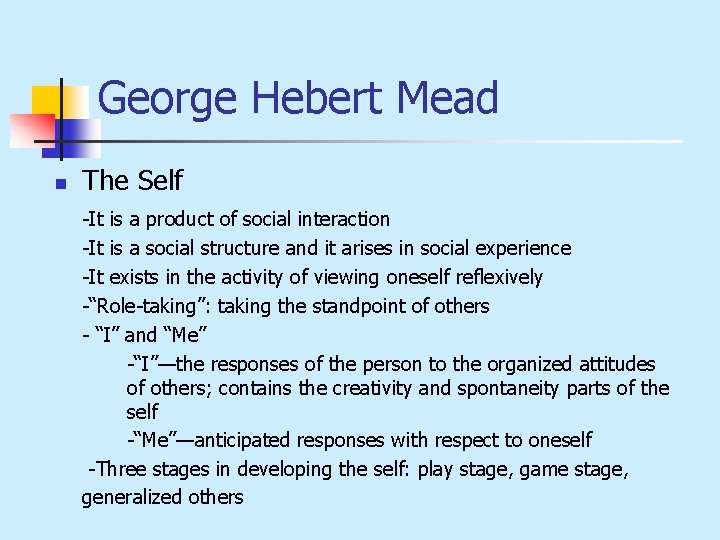 George Hebert Mead

The Self

-It is a product of social interaction

-It is a social structure and it arises in social experience

-It exists in the activity of viewing oneself reflexively

-“Role-taking”: taking the standpoint of others

- “I” and “Me”

-“I”—the responses of the person to the organized attitudes of others; contains the creativity and spontaneity parts of the self

-“Me”—anticipated responses with respect to oneself

-Three stages in developing the self: play stage, game stage, generalized others